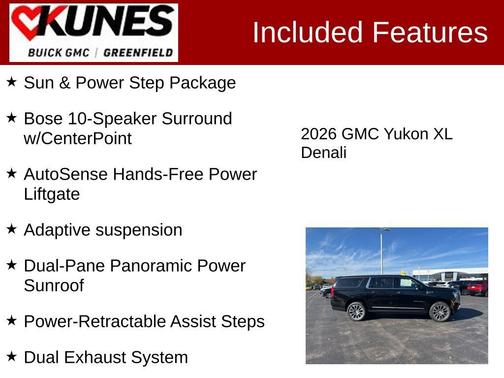 KUNES
BUICK GMC | GREENFIELD

Included Features

★ Sun & Power Step Package

★ Bose 10-Speaker Surround w/CenterPoint

★ AutoSense Hands-Free Power Liftgate

★ Adaptive suspension

★ Dual-Pane Panoramic Power Sunroof

★ Power-Retractable Assist Steps

★ Dual Exhaust System

2026 GMC Yukon XL Denali